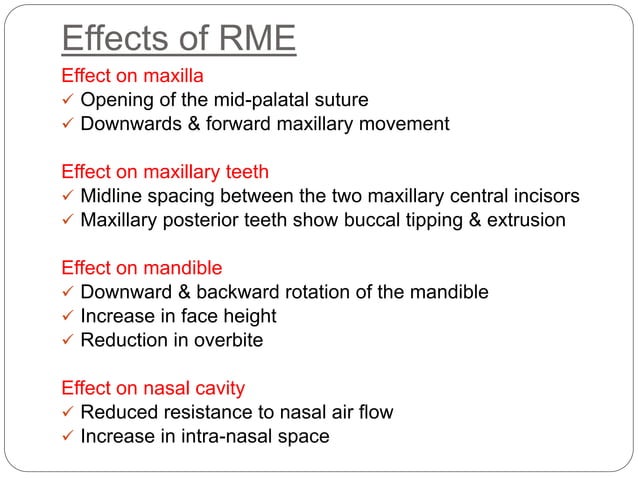 Effects of RME

Effect on maxilla
✓ Opening of the mid-palatal suture
✓ Downwards & forward maxillary movement

Effect on maxillary teeth
✓ Midline spacing between the two maxillary central incisors
✓ Maxillary posterior teeth show buccal tipping & extrusion

Effect on mandible
✓ Downward & backward rotation of the mandible
✓ Increase in face height
✓ Reduction in overbite

Effect on nasal cavity
✓ Reduced resistance to nasal air flow
✓ Increase in intra-nasal space